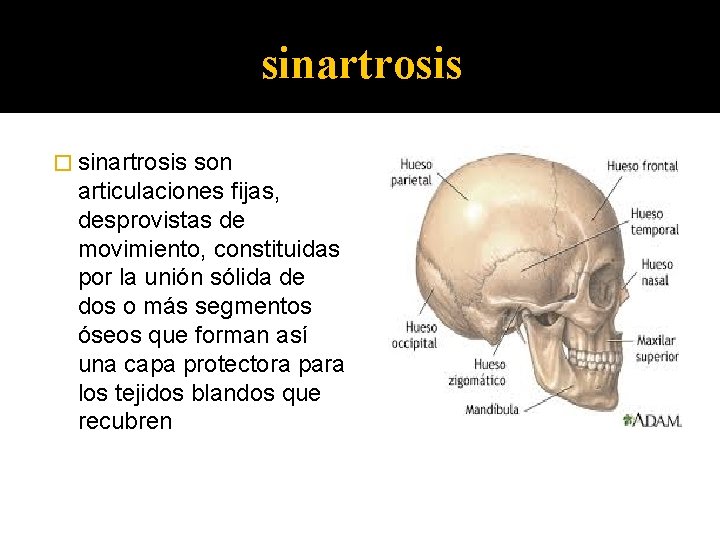 sinartrosis

sinartrosis son articulaciones fijas, desprovistas de movimiento, constituidas por la unión sólida de dos o más segmentos óseos que forman así una capa protectora para los tejidos blandos que recubren

Hueso parietal

Hueso frontal

Hueso temporal

Hueso nasal

Hueso occipital

Maxilar superior

Hueso zigomático

Mandíbula

ADAM.